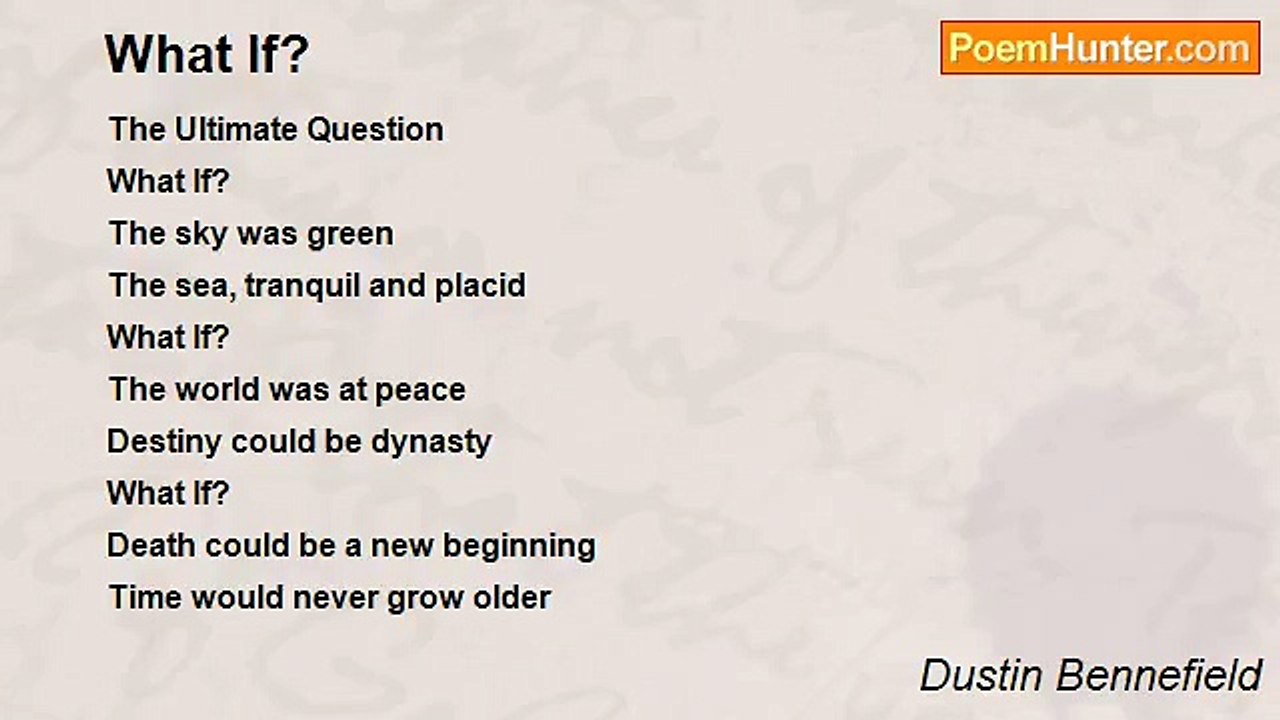 What If?

PoemHunter.com

The Ultimate Question
What If?
The sky was green
The sea, tranquil and placid
What If?
The world was at peace
Destiny could be dynasty
What If?
Death could be a new beginning
Time would never grow older

Dustin Bennefield